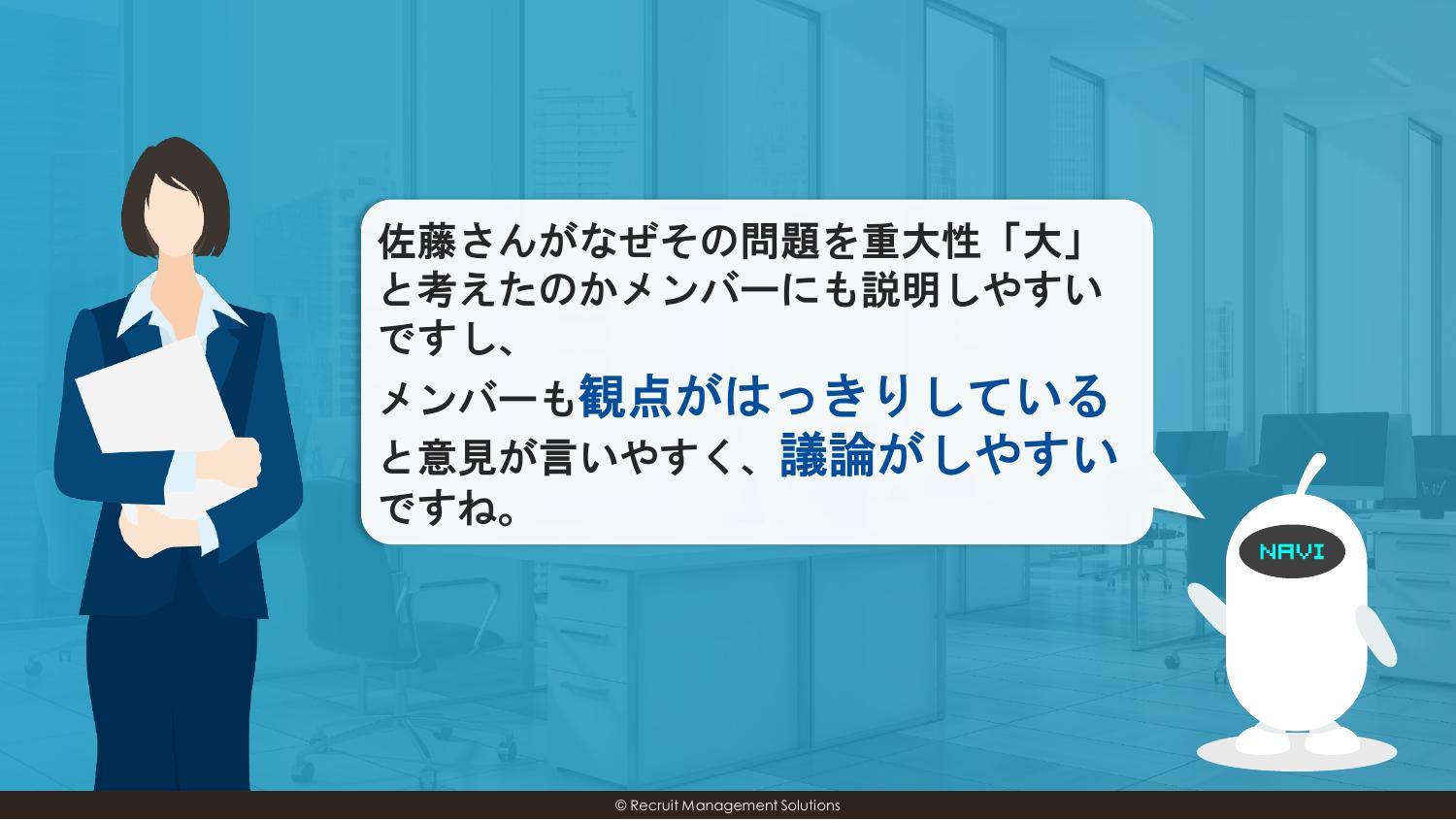 佐藤さんがなぜその問題を重大性「大」と考えたのかメンバーにも説明しやすいですし、
メンバーも観点がはっきりしていると意見が言いやすく、議論がしやすいですね。

NAVI

© Recruit Management Solutions